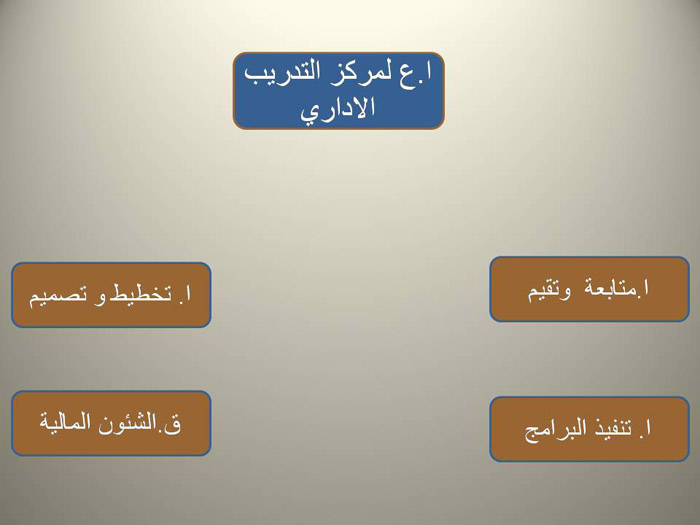 ا.ع لمركز التدريب الاداري

ا.متابعة وتقيم

ا. تخطيط و تصميم

ا. تنفيذ البرامج

ق.الشئون المالية